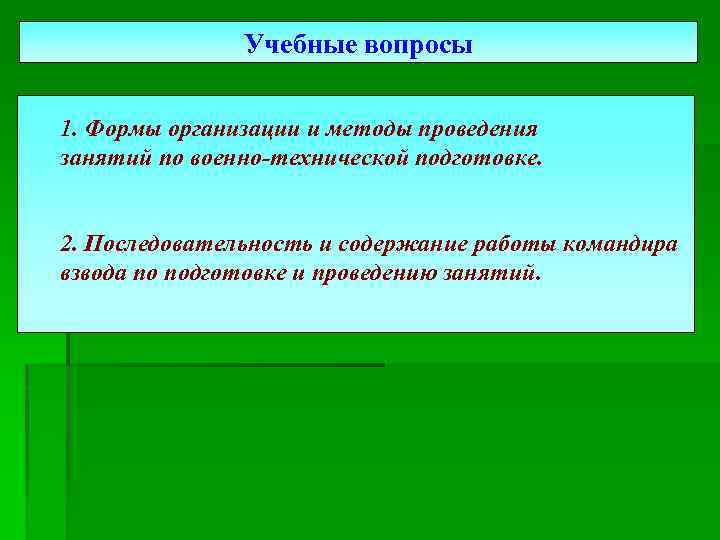 Учебные вопросы

1. Формы организации и методы проведения занятий по военно-технической подготовке.

2. Последовательность и содержание работы командира взвода по подготовке и проведению занятий.